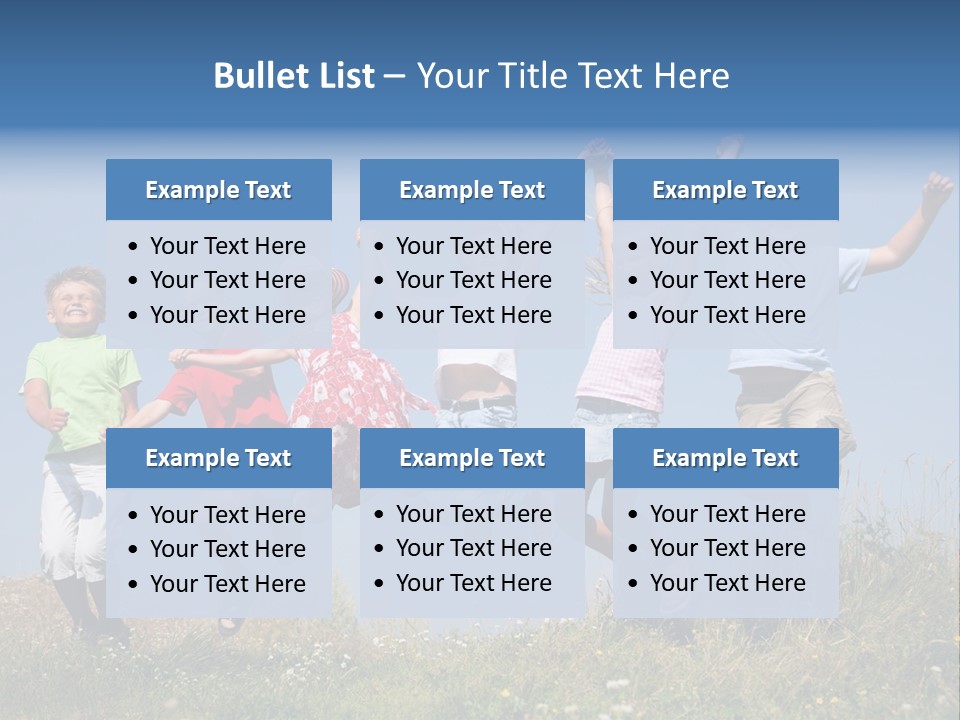 Bullet List – Your Title Text Here

Example Text
• Your Text Here
• Your Text Here
• Your Text Here

Example Text
• Your Text Here
• Your Text Here
• Your Text Here

Example Text
• Your Text Here
• Your Text Here
• Your Text Here

Example Text
• Your Text Here
• Your Text Here
• Your Text Here

Example Text
• Your Text Here
• Your Text Here
• Your Text Here

Example Text
• Your Text Here
• Your Text Here
• Your Text Here